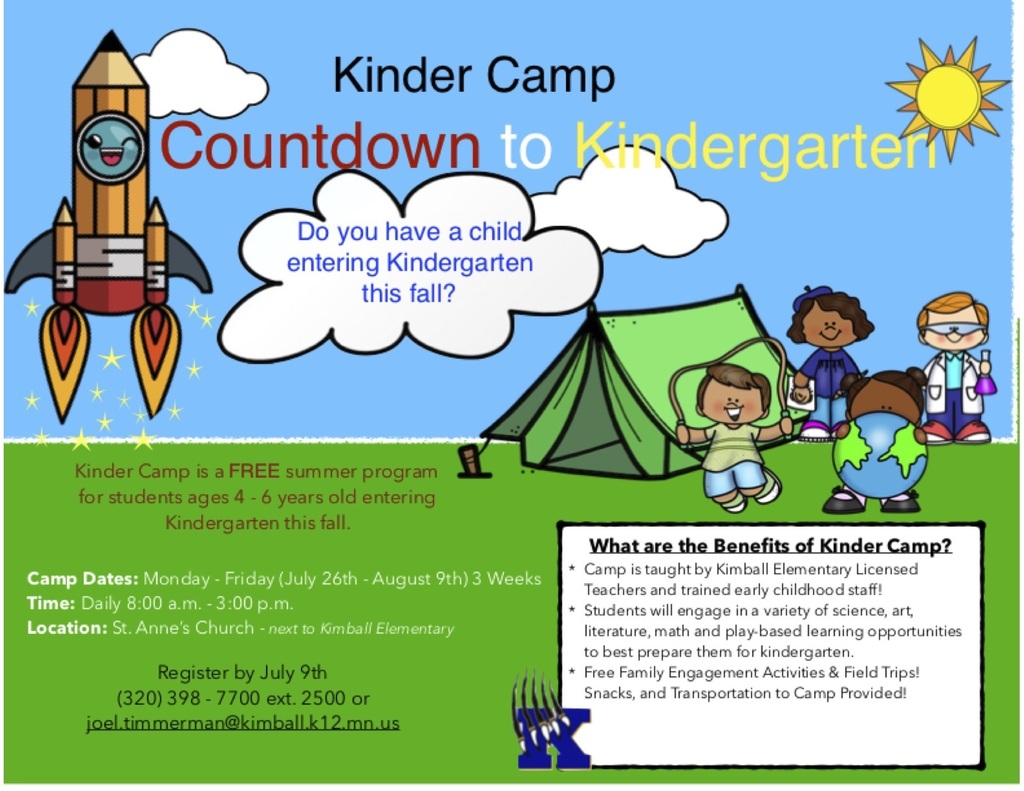 Kinder Camp

Countdown to Kindergarten

Do you have a child entering Kindergarten this fall?

Kinder Camp is a FREE summer program for students ages 4 - 6 years old entering Kindergarten this fall.

Camp Dates: Monday - Friday (July 26th - August 9th) 3 Weeks
Time: Daily 8:00 a.m. - 3:00 p.m.
Location: St. Anne's Church - next to Kimball Elementary

Register by July 9th
(320) 398 - 7700 ext. 2500 or
joel.timmerman@kimball.k12.mn.us

What are the Benefits of Kinder Camp?

* Camp is taught by Kimball Elementary Licensed Teachers and trained early childhood staff!
* Students will engage in a variety of science, art, literature, math and play-based learning opportunities to best prepare them for kindergarten.
* Free Family Engagement Activities & Field Trips! Snacks, and Transportation to Camp Provided!

K